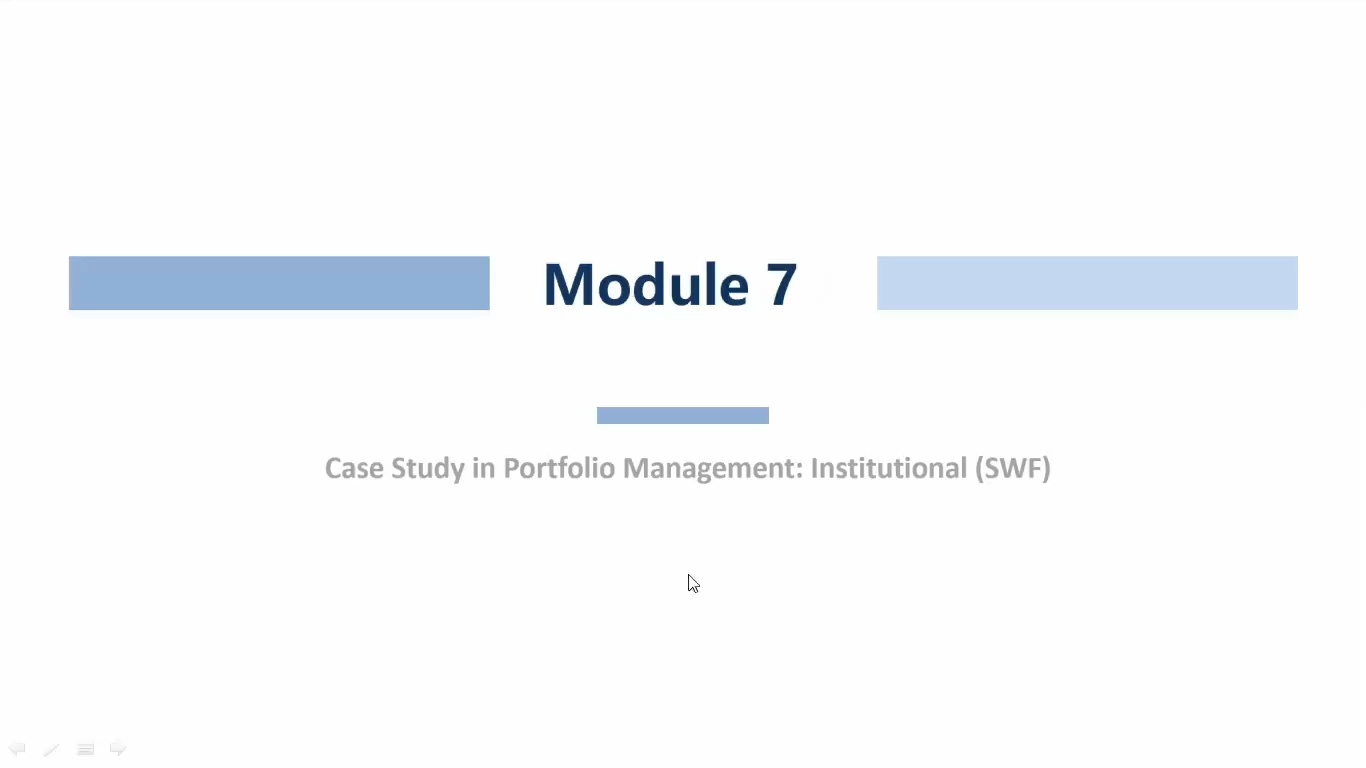 Module 7

Case Study in Portfolio Management: Institutional (SWF)